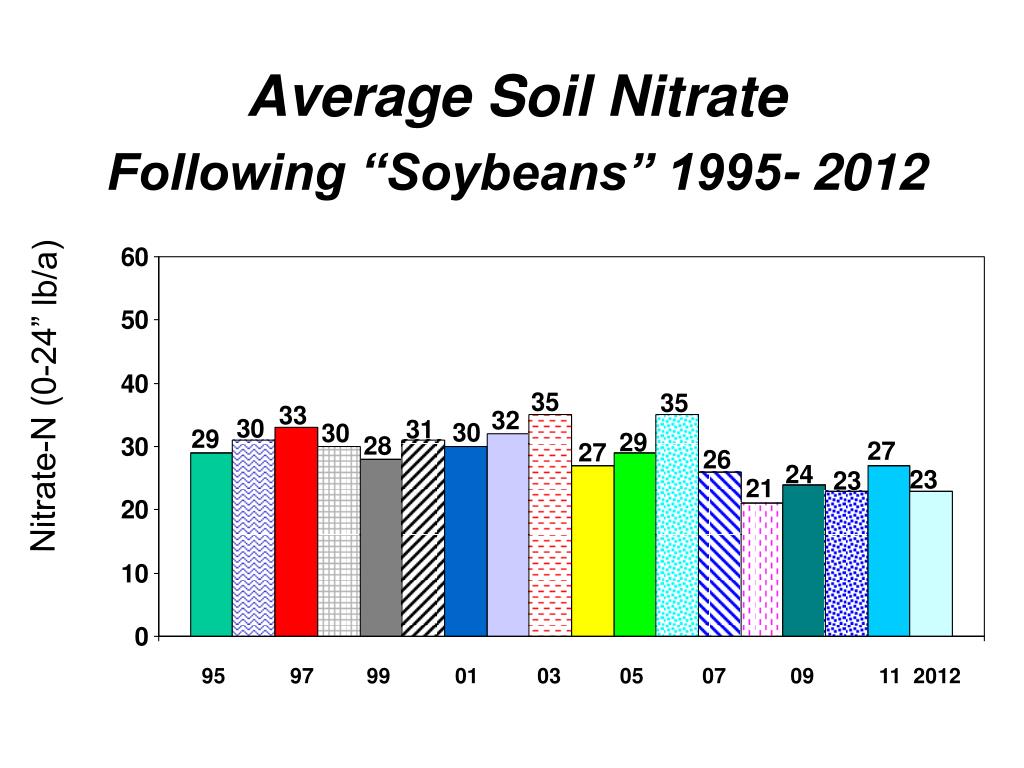 Average Soil Nitrate

Following “Soybeans” 1995- 2012

Nitrate-N (0-24” lb/a)

60
50
40
30
20
10
0

29 30 33 30 28 31 30 32 35 27 29 35 26 21 24 23 27 23

95 97 99 01 03 05 07 09 11 2012